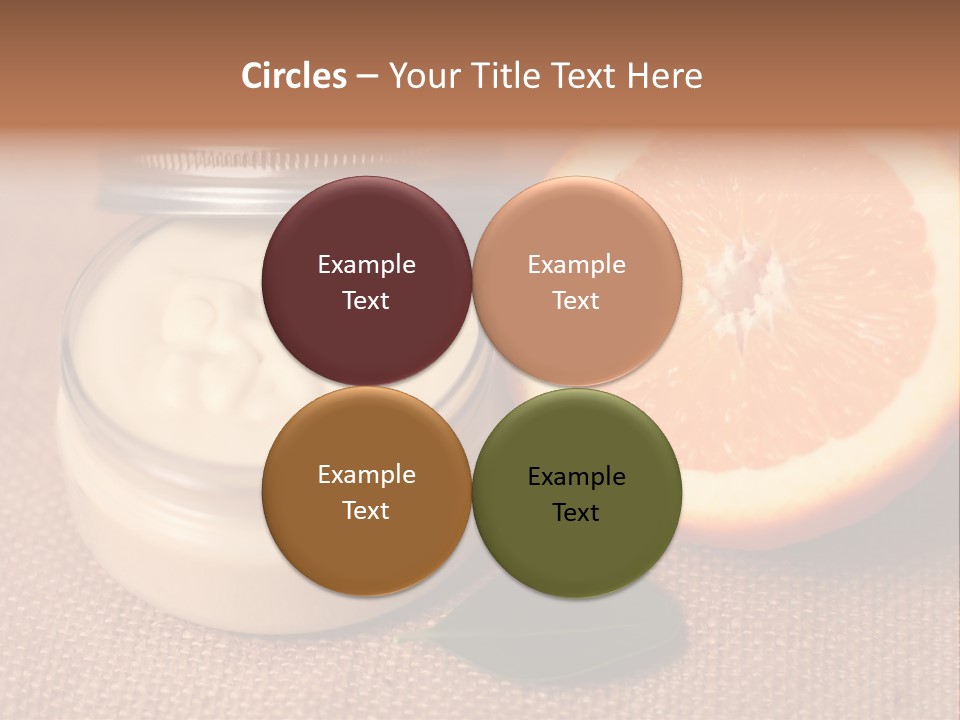 Circles – Your Title Text Here

Example Text

Example Text

Example Text

Example Text